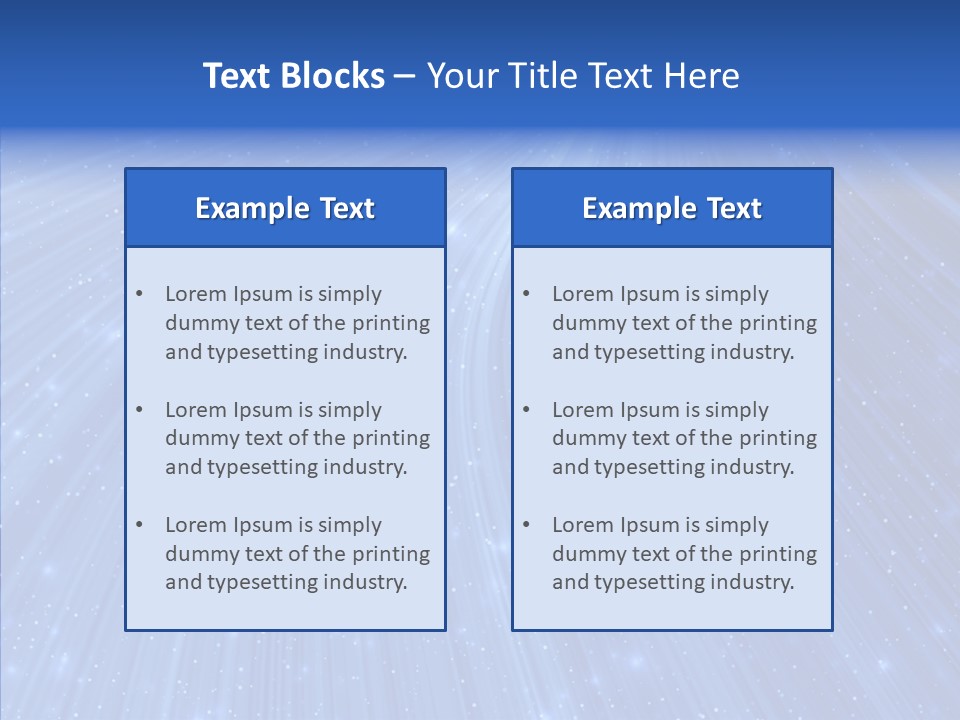 Text Blocks – Your Title Text Here

Example Text

• Lorem Ipsum is simply dummy text of the printing and typesetting industry.

• Lorem Ipsum is simply dummy text of the printing and typesetting industry.

• Lorem Ipsum is simply dummy text of the printing and typesetting industry.

Example Text

• Lorem Ipsum is simply dummy text of the printing and typesetting industry.

• Lorem Ipsum is simply dummy text of the printing and typesetting industry.

• Lorem Ipsum is simply dummy text of the printing and typesetting industry.